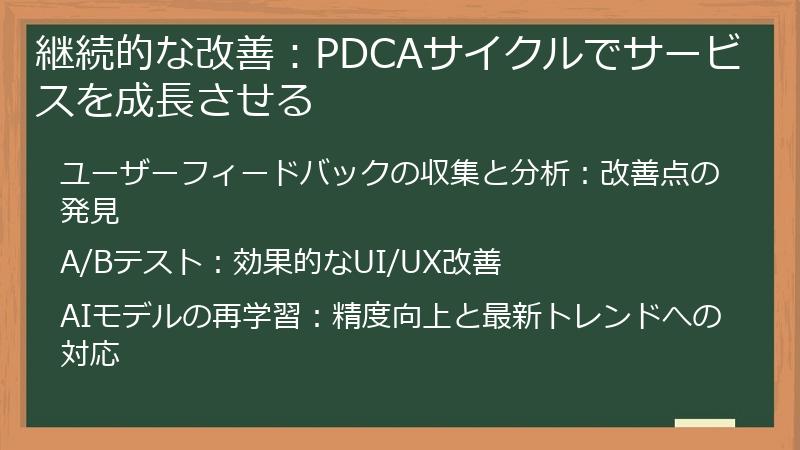 継続的な改善：PDCAサイクルでサービスを成長させる

ユーザーフィードバックの収集と分析：改善点の発見

A/Bテスト：効果的なUI/UX改善

AIモデルの再学習：精度向上と最新トレンドへの対応